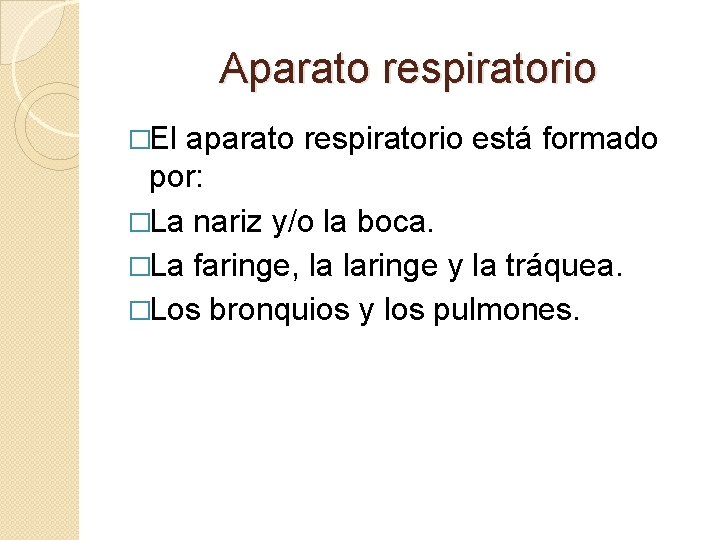 Aparato respiratorio

□El aparato respiratorio está formado por:

□La nariz y/o la boca.

□La faringe, la laringe y la tráquea.

□Los bronquios y los pulmones.